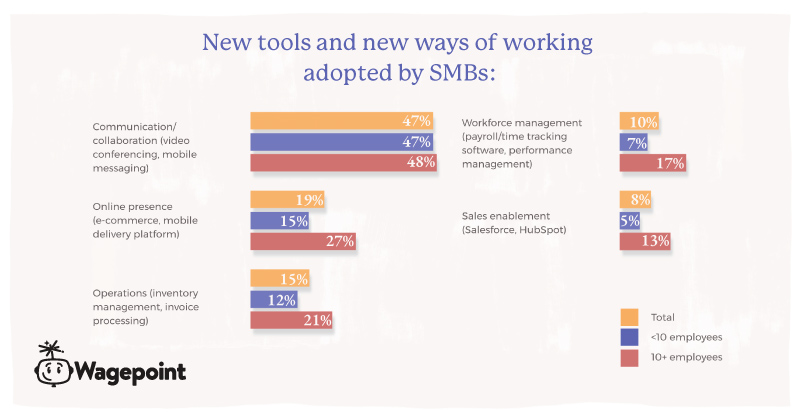 New tools and new ways of working adopted by SMBs:

Communication/ collaboration (video conferencing, mobile messaging)
47%
47%
48%

Online presence (e-commerce, mobile delivery platform)
19%
15%
27%

Operations (inventory management, invoice processing)
15%
12%
21%

Workforce management (payroll/time tracking software, performance management)
10%
7%
17%

Sales enablement (Salesforce, HubSpot)
8%
5%
13%

Total
<10 employees
10+ employees

Wagepoint